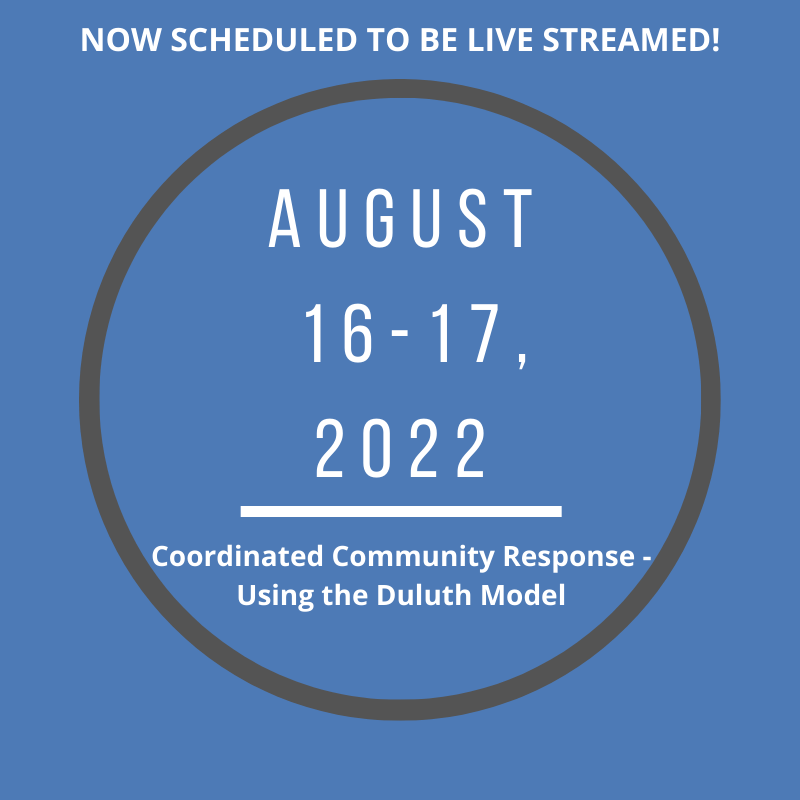 NOW SCHEDULED TO BE LIVE STREAMED!

AUGUST
16-17,
2022

Coordinated Community Response - Using the Duluth Model